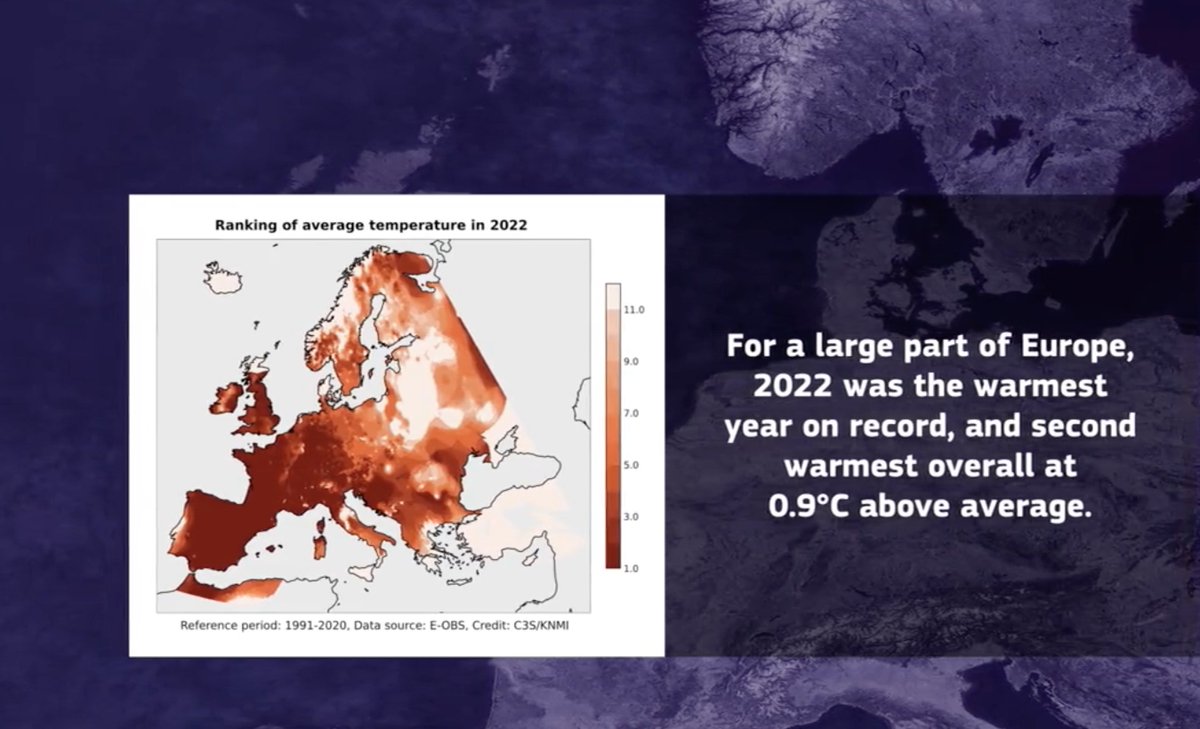 Ranking of average temperature in 2022

11.0
9.0
7.0
5.0
3.0
1.0

Reference period: 1991-2020, Data source: E-OBS, Credit: C3S/KNMI

For a large part of Europe, 2022 was the warmest year on record, and second warmest overall at 0.9°C above average.